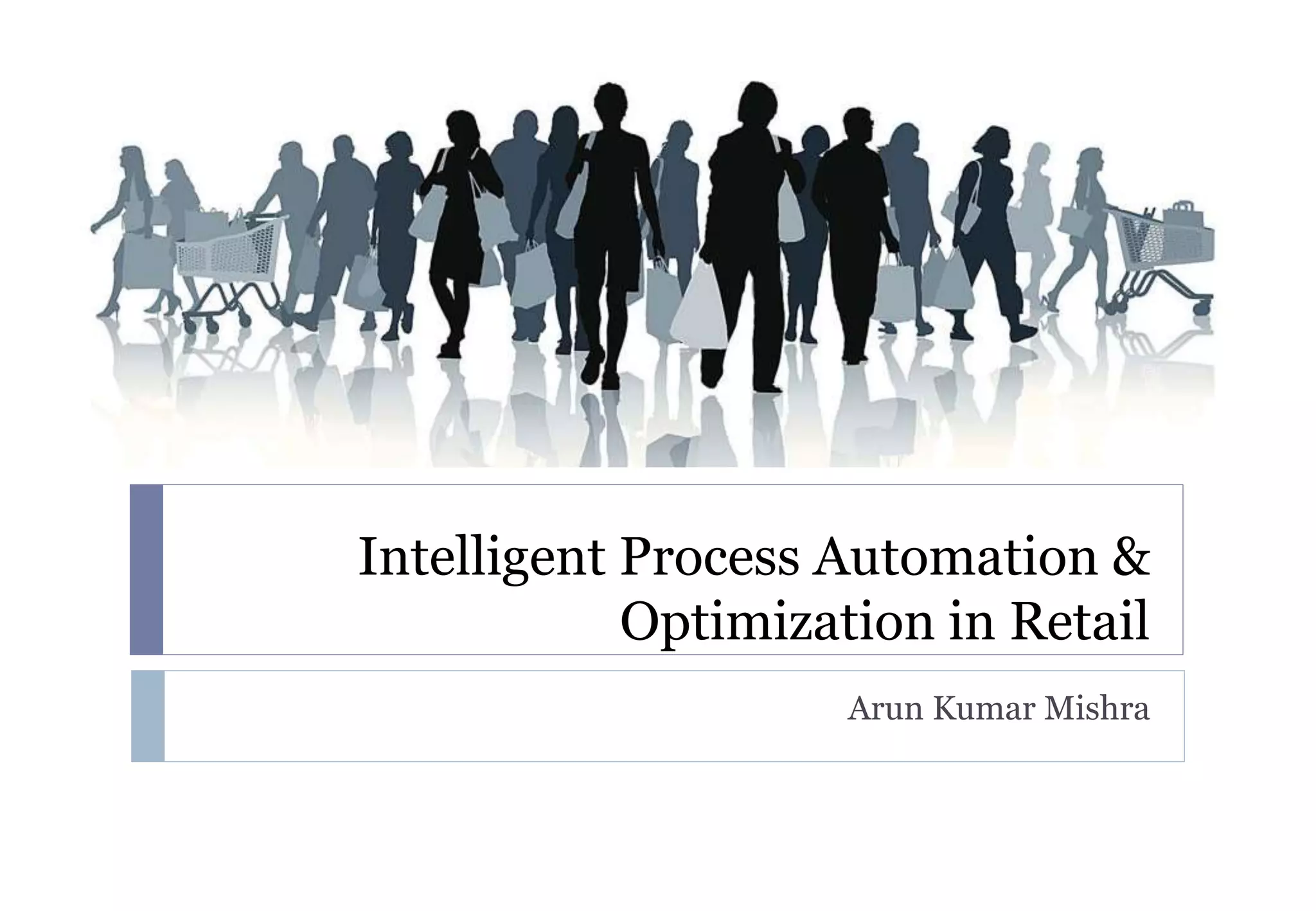 Intelligent Process Automation & Optimization in Retail

Arun Kumar Mishra